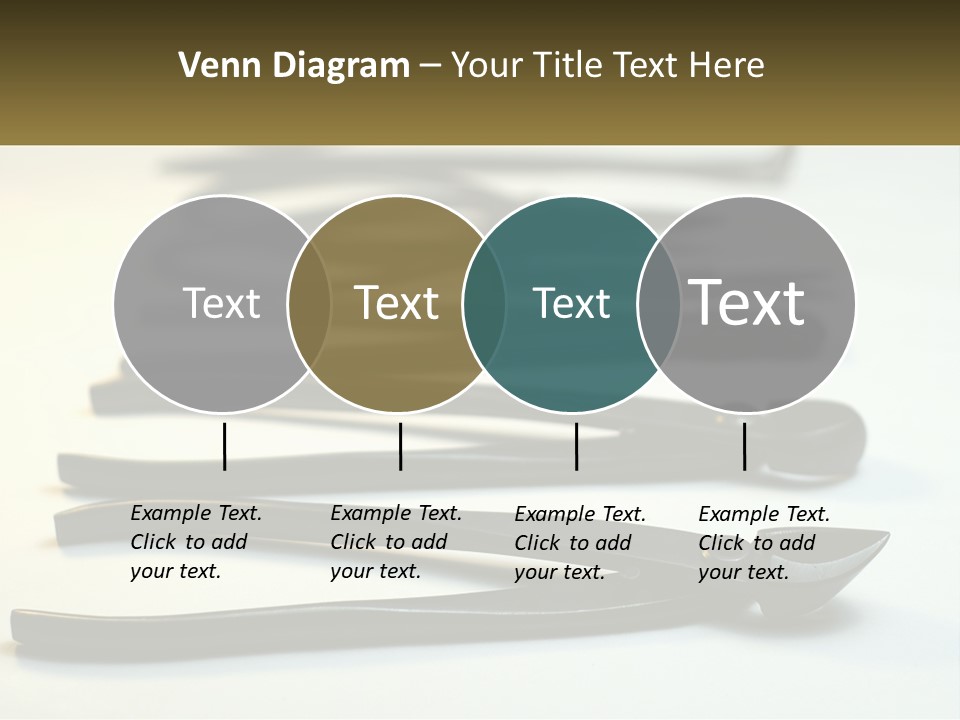 Venn Diagram – Your Title Text Here

Text

Text

Text

Text

Example Text. Click to add your text.

Example Text. Click to add your text.

Example Text. Click to add your text.

Example Text. Click to add your text.